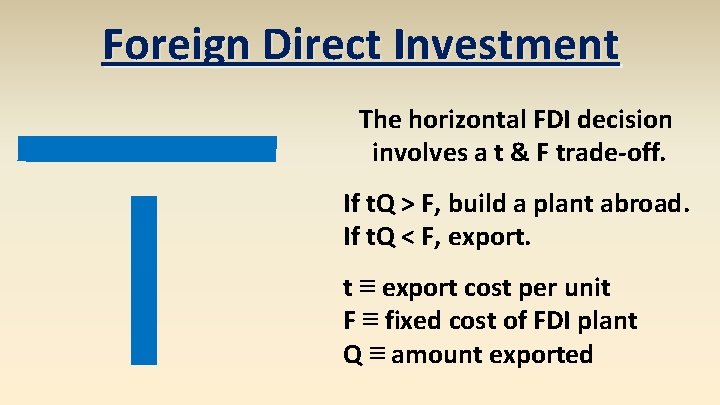 Foreign Direct Investment

The horizontal FDI decision involves a t & F trade-off.

If tQ > F, build a plant abroad.
If tQ < F, export.

t ≡ export cost per unit
F ≡ fixed cost of FDI plant
Q ≡ amount exported